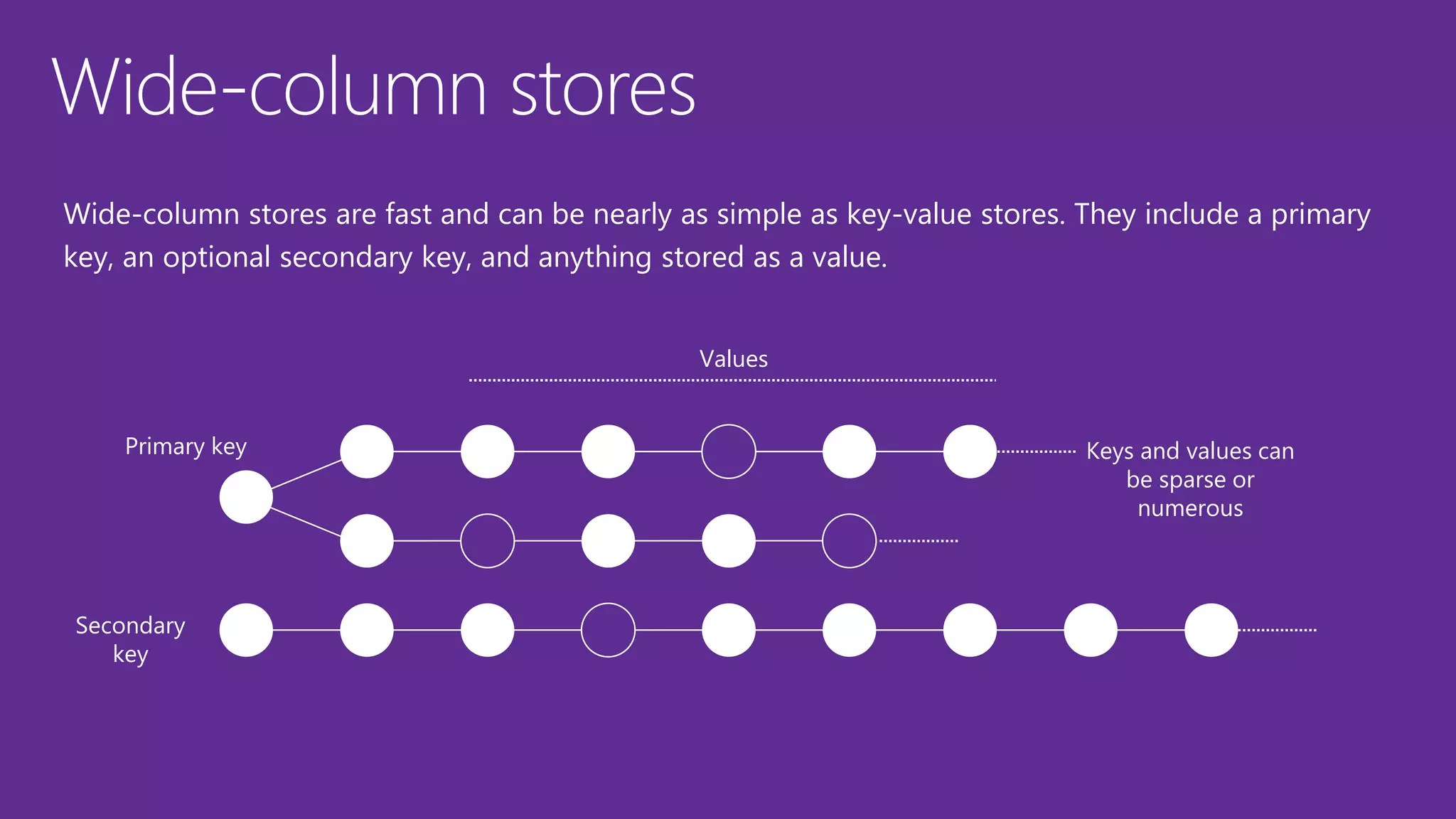 Wide-column stores

Wide-column stores are fast and can be nearly as simple as key-value stores. They include a primary key, an optional secondary key, and anything stored as a value.

Values

Primary key

Keys and values can be sparse or numerous

Secondary key